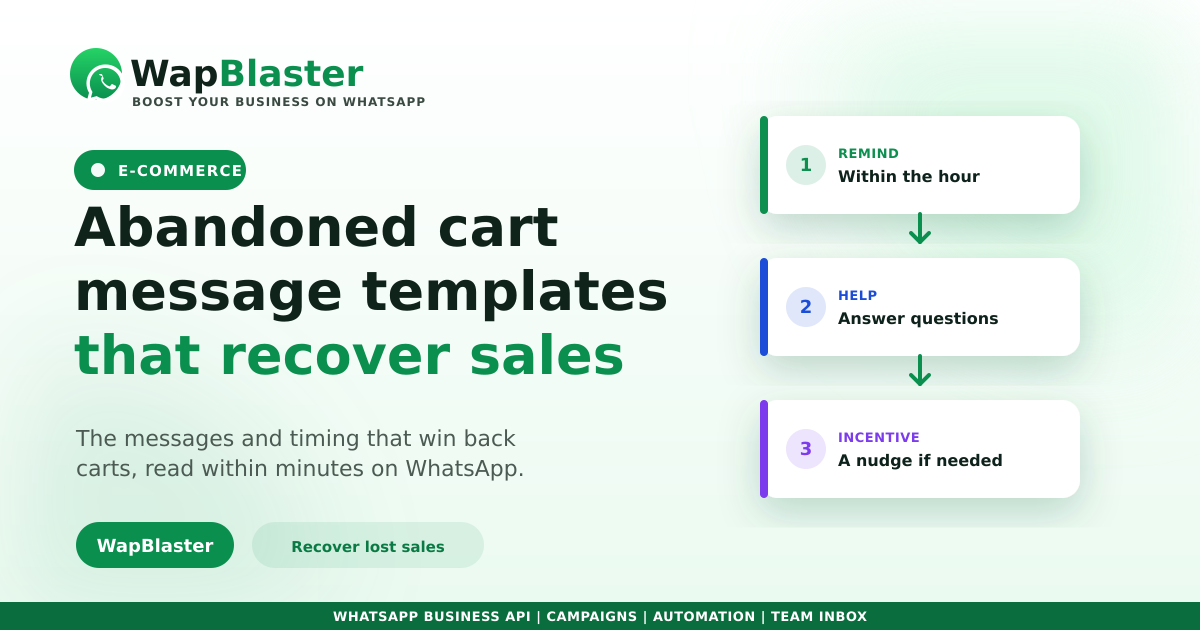 WapBlaster
BOOST YOUR BUSINESS ON WHATSAPP

E-COMMERCE

Abandoned cart message templates that recover sales

The messages and timing that win back carts, read within minutes on WhatsApp.

WapBlaster

Recover lost sales

1
REMIND
Within the hour

2
HELP
Answer questions

3
INCENTIVE
A nudge if needed

WHATSAPP BUSINESS API | CAMPAIGNS | AUTOMATION | TEAM INBOX